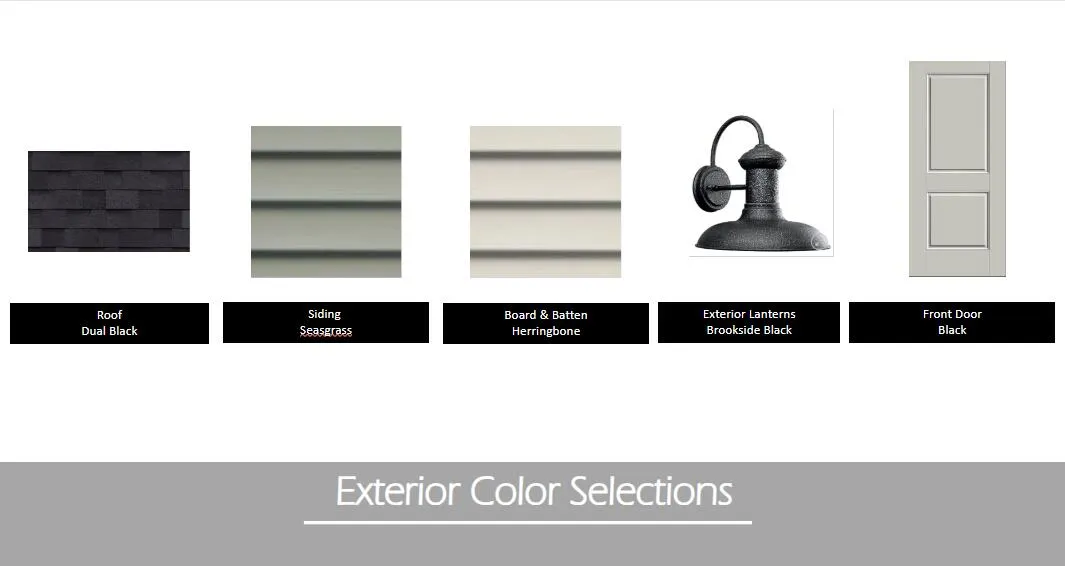 Roof
Dual Black

Siding
Seasgrass

Board & Batten
Herringbone

Exterior Lanterns
Brookside Black

Front Door
Black

Exterior Color Selections